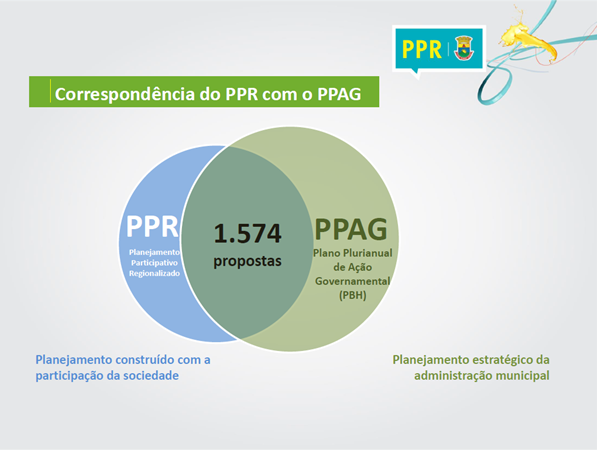 PPR

Correspondência do PPR com o PPAG

PPR
Planejamento Participativo Regionalizado

1.574
propostas

PPAG
Plano Plurianual de Ação Governamental (PBH)

Planejamento construído com a participação da sociedade

Planejamento estratégico da administração municipal